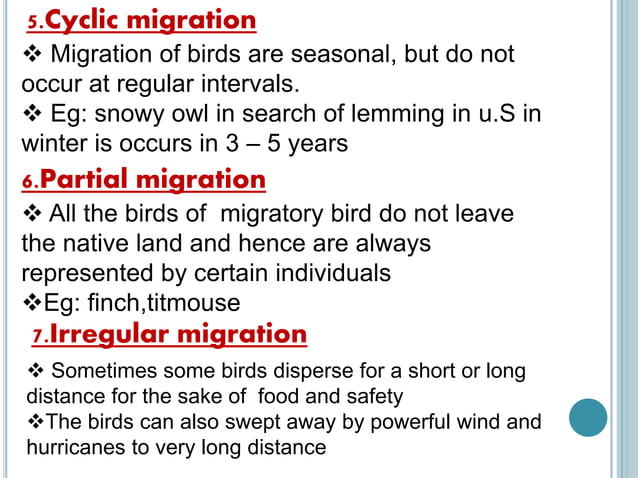 5.Cyclic migration

❖ Migration of birds are seasonal, but do not occur at regular intervals.

❖ Eg: snowy owl in search of lemming in u.S in winter is occurs in 3 – 5 years

6.Partial migration

❖ All the birds of migratory bird do not leave the native land and hence are always represented by certain individuals

❖Eg: finch,titmouse

7.Irregular migration

❖ Sometimes some birds disperse for a short or long distance for the sake of food and safety

❖The birds can also swept away by powerful wind and hurricanes to very long distance